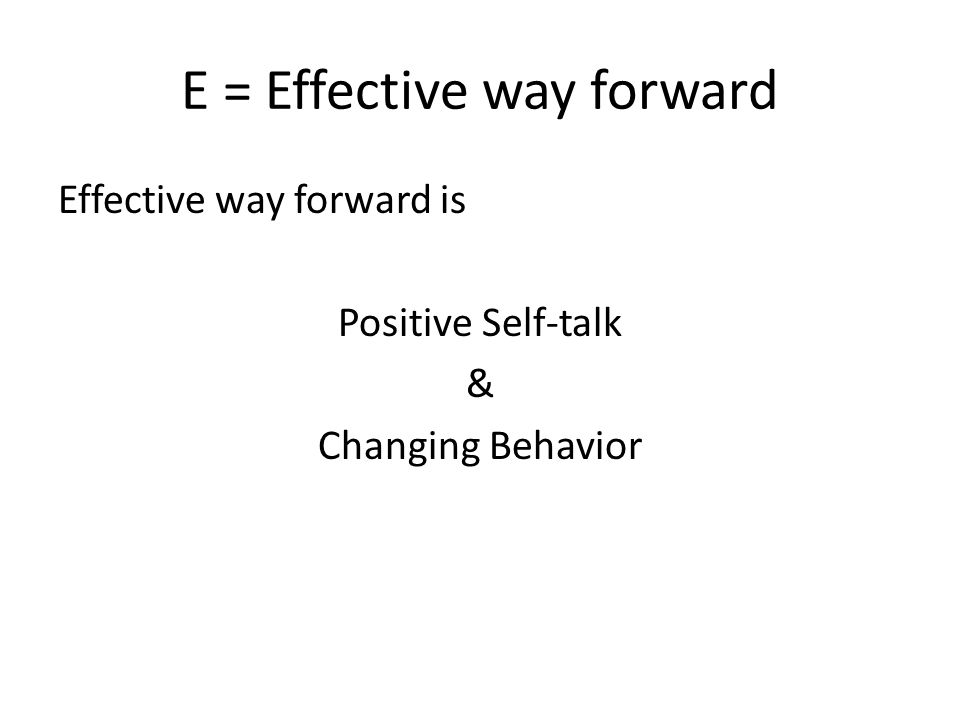 E = Effective way forward

Effective way forward is

Positive Self-talk
&
Changing Behavior